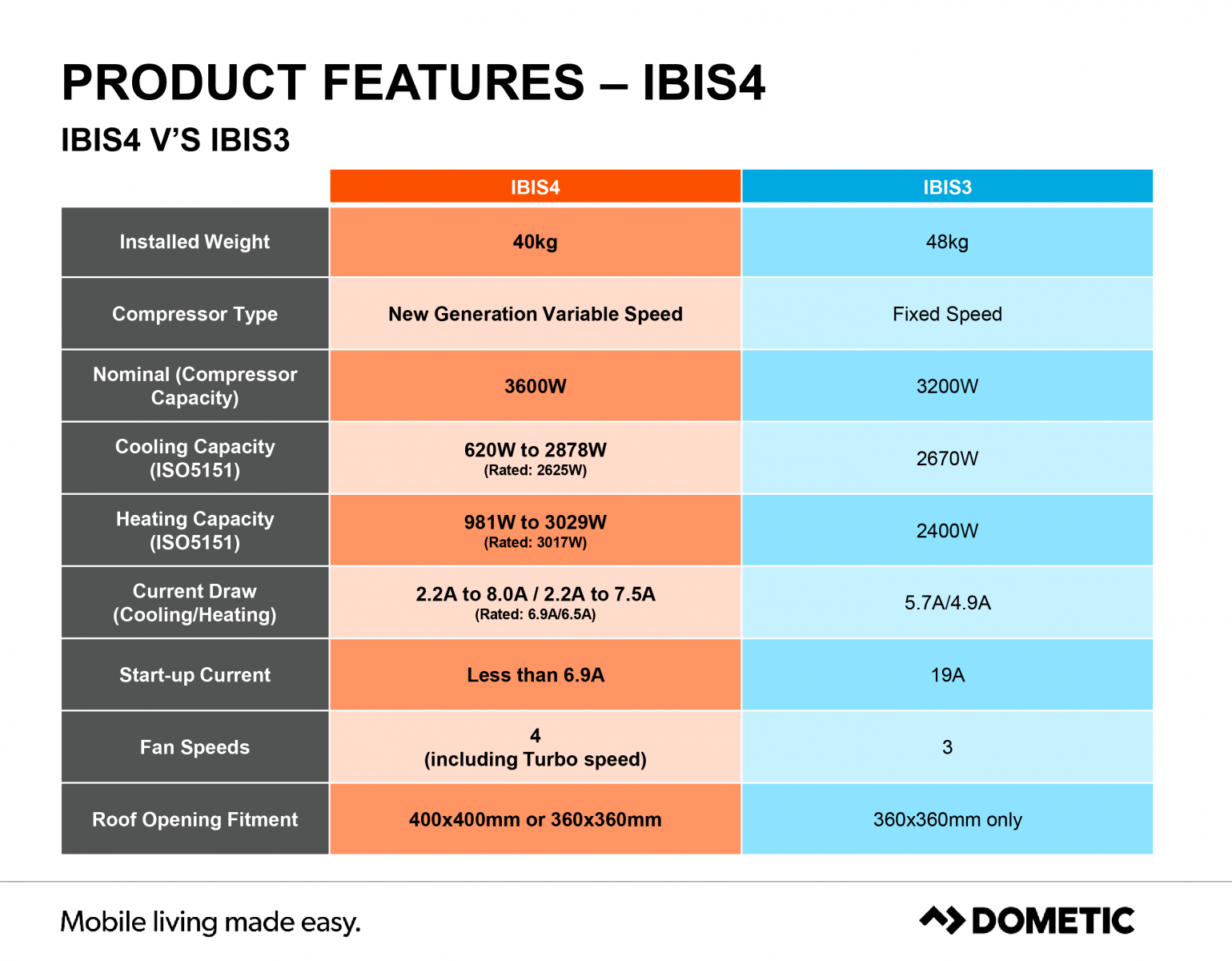 PRODUCT FEATURES – IBIS4

IBIS4 V'S IBIS3

| | IBIS4 | IBIS3 |
|---|---|---|
| Installed Weight | 40kg | 48kg |
| Compressor Type | New Generation Variable Speed | Fixed Speed |
| Nominal (Compressor Capacity) | 3600W | 3200W |
| Cooling Capacity (ISO5151) | 620W to 2878W (Rated: 2625W) | 2670W |
| Heating Capacity (ISO5151) | 981W to 3029W (Rated: 3017W) | 2400W |
| Current Draw (Cooling/Heating) | 2.2A to 8.0A / 2.2A to 7.5A (Rated: 6.9A/6.5A) | 5.7A/4.9A |
| Start-up Current | Less than 6.9A | 19A |
| Fan Speeds | 4 (including Turbo speed) | 3 |
| Roof Opening Fitment | 400x400mm or 360x360mm | 360x360mm only |

Mobile living made easy.

DOMETIC